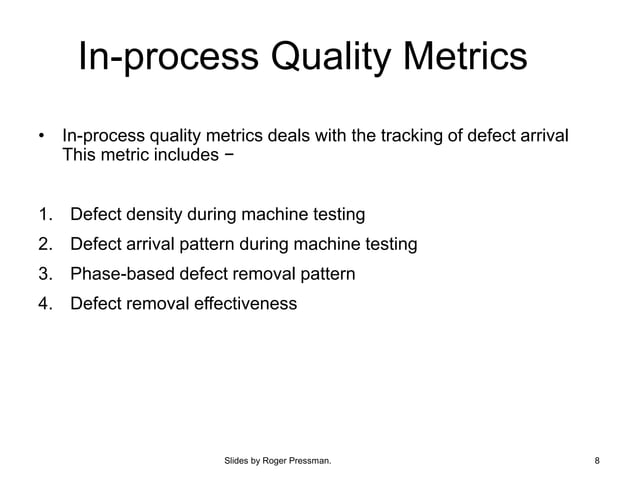 In-process Quality Metrics

• In-process quality metrics deals with the tracking of defect arrival This metric includes −

1. Defect density during machine testing
2. Defect arrival pattern during machine testing
3. Phase-based defect removal pattern
4. Defect removal effectiveness

Slides by Roger Pressman.

8